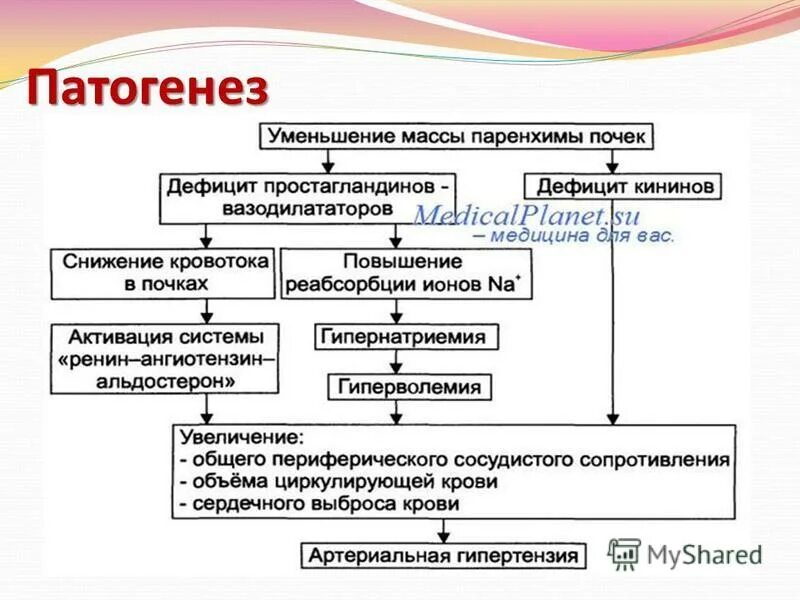 Патогенез

Уменьшение массы паренхимы почек

Дефицит простагландинов - вазодилататоров

Дефицит кининов

MedicalPlanet.su – медицина для вас.

Снижение кровотока в почках

Повышение реабсорбции ионов $Na^+$

Активация системы «ренин–ангиотензин–альдостерон»

Гипернатриемия

Гиперволемия

Увеличение:
- общего периферического сосудистого сопротивления
- объёма циркулирующей крови
- сердечного выброса крови

Артериальная гипертензия

MyShared